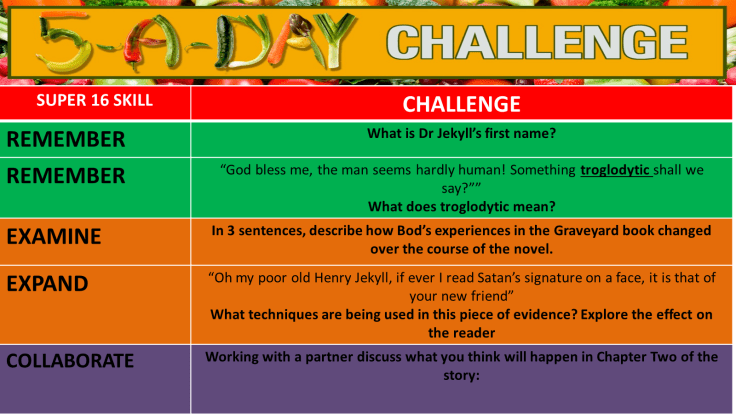 5-A-DAY CHALLENGE

| SUPER 16 SKILL | CHALLENGE |
|---|---|
| REMEMBER | What is Dr Jekyll's first name? |
| REMEMBER | "God bless me, the man seems hardly human! Something troglodytic shall we say?"" What does troglodytic mean? |
| EXAMINE | In 3 sentences, describe how Bod's experiences in the Graveyard book changed over the course of the novel. |
| EXPAND | "Oh my poor old Henry Jekyll, if ever I read Satan's signature on a face, it is that of your new friend" What techniques are being used in this piece of evidence? Explore the effect on the reader |
| COLLABORATE | Working with a partner discuss what you think will happen in Chapter Two of the story: |